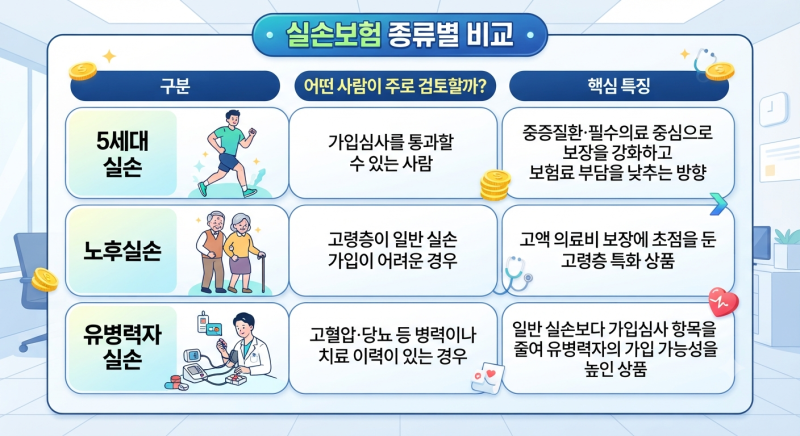 실손보험 종류별 비교

| 구분 | 어떤 사람이 주로 검토할까? | 핵심 특징 |
|---|---|---|
| 5세대 실손 | 가입심사를 통과할 수 있는 사람 | 중증질환·필수의료 중심으로 보장을 강화하고 보험료 부담을 낮추는 방향 |
| 노후실손 | 고령층이 일반 실손 가입이 어려운 경우 | 고액 의료비 보장에 초점을 둔 고령층 특화 상품 |
| 유병력자 실손 | 고혈압·당뇨 등 병력이나 치료 이력이 있는 경우 | 일반 실손보다 가입심사 항목을 줄여 유병력자의 가입 가능성을 높인 상품 |